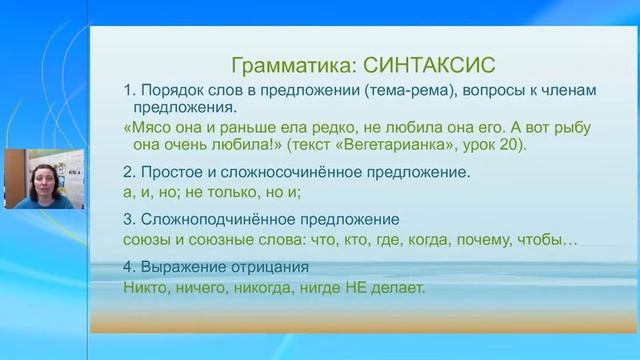 Грамматика: СИНТАКСИС

1. Порядок слов в предложении (тема-рема), вопросы к членам предложения.

«Мясо она и раньше ела редко, не любила она его. А вот рыбу она очень любила!» (текст «Вегетарианка», урок 20).

2. Простое и сложносочинённое предложение.

а, и, но; не только, но и;

3. Сложноподчинённое предложение

союзы и союзные слова: что, кто, где, когда, почему, чтобы…

4. Выражение отрицания

Никто, ничего, никогда, нигде НЕ делает.